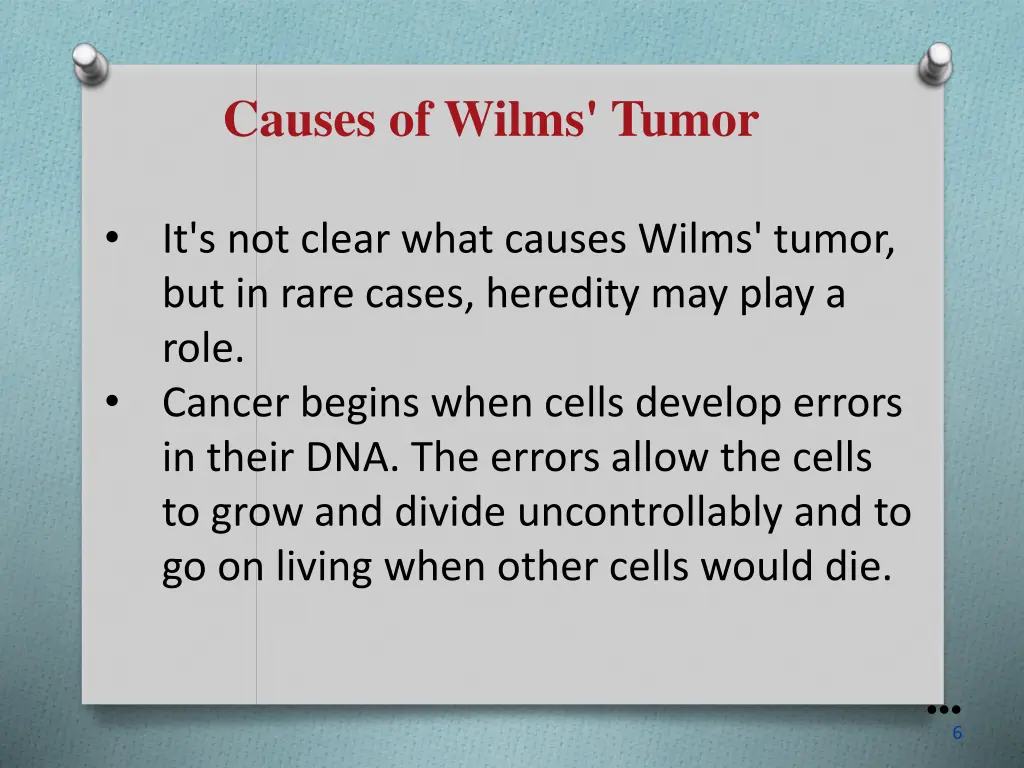 Causes of Wilms' Tumor

• It's not clear what causes Wilms' tumor, but in rare cases, heredity may play a role.
• Cancer begins when cells develop errors in their DNA. The errors allow the cells to grow and divide uncontrollably and to go on living when other cells would die.

6